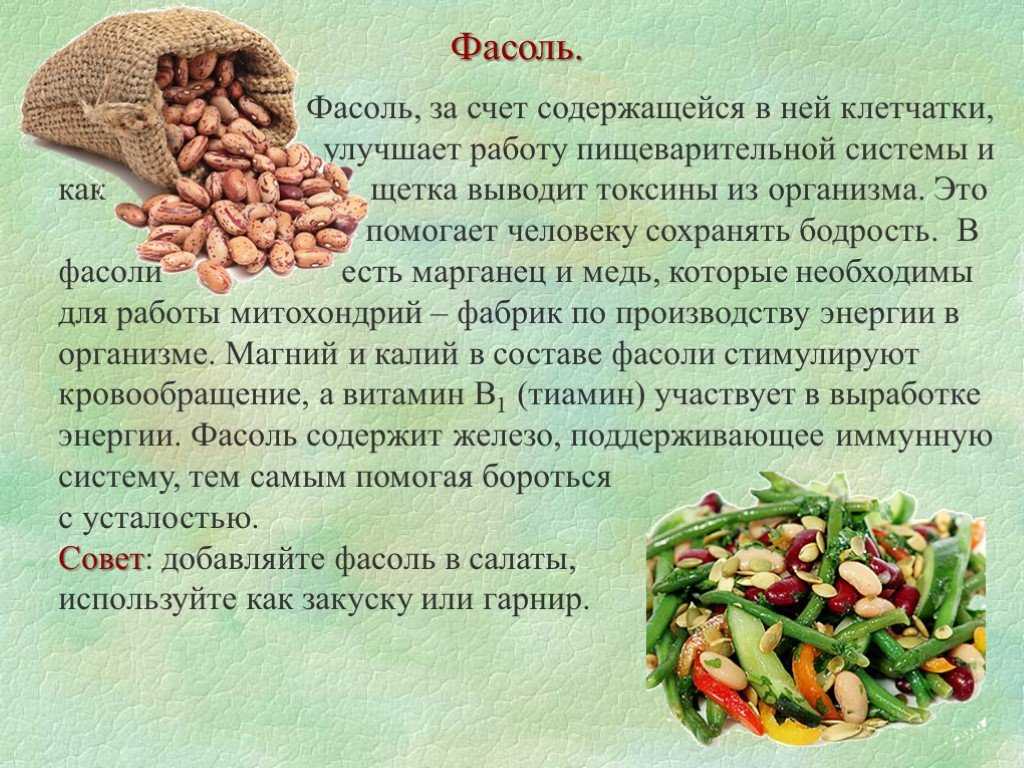 Фасоль.

Фасоль, за счет содержащейся в ней клетчатки, улучшает работу пищеварительной системы и как щетка выводит токсины из организма. Это помогает человеку сохранять бодрость. В фасоли есть марганец и медь, которые необходимы для работы митохондрий – фабрик по производству энергии в организме. Магний и калий в составе фасоли стимулируют кровообращение, а витамин $B_1$ (тиамин) участвует в выработке энергии. Фасоль содержит железо, поддерживающее иммунную систему, тем самым помогая бороться с усталостью.
Совет: добавляйте фасоль в салаты, используйте как закуску или гарнир.